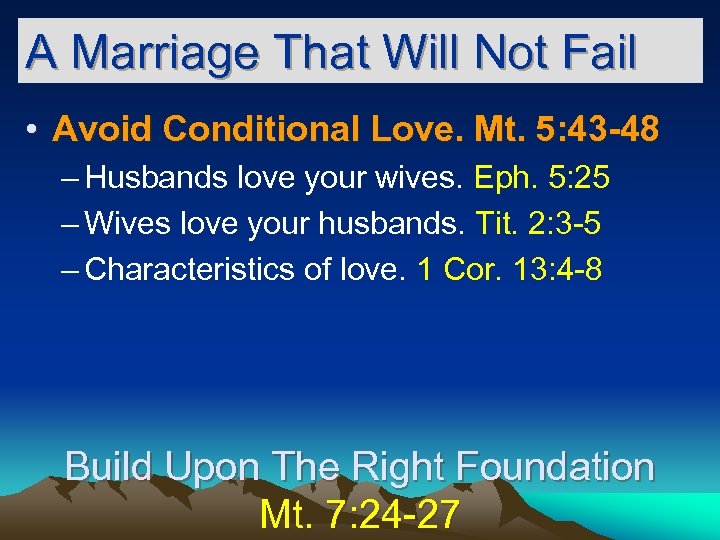 A Marriage That Will Not Fail

• Avoid Conditional Love. Mt. 5:43-48
– Husbands love your wives. Eph. 5:25
– Wives love your husbands. Tit. 2:3-5
– Characteristics of love. 1 Cor. 13:4-8

Build Upon The Right Foundation
Mt. 7:24-27